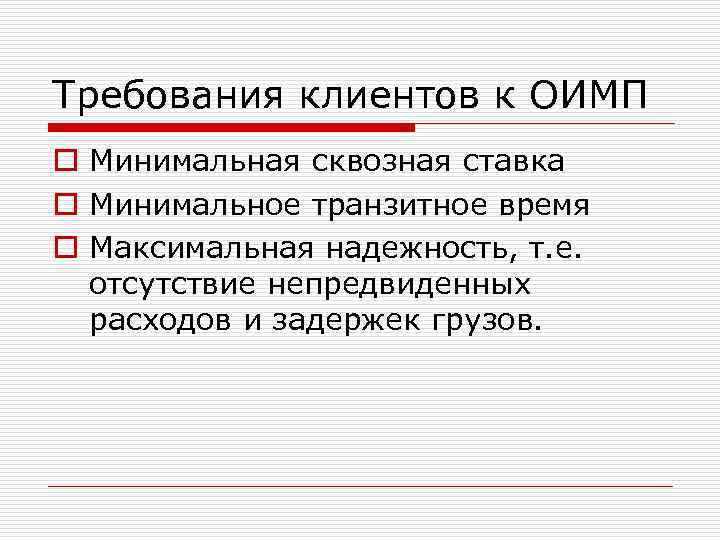 Требования клиентов к ОИМП

Минимальная сквозная ставка

Минимальное транзитное время

Максимальная надежность, т.е. отсутствие непредвиденных расходов и задержек грузов.